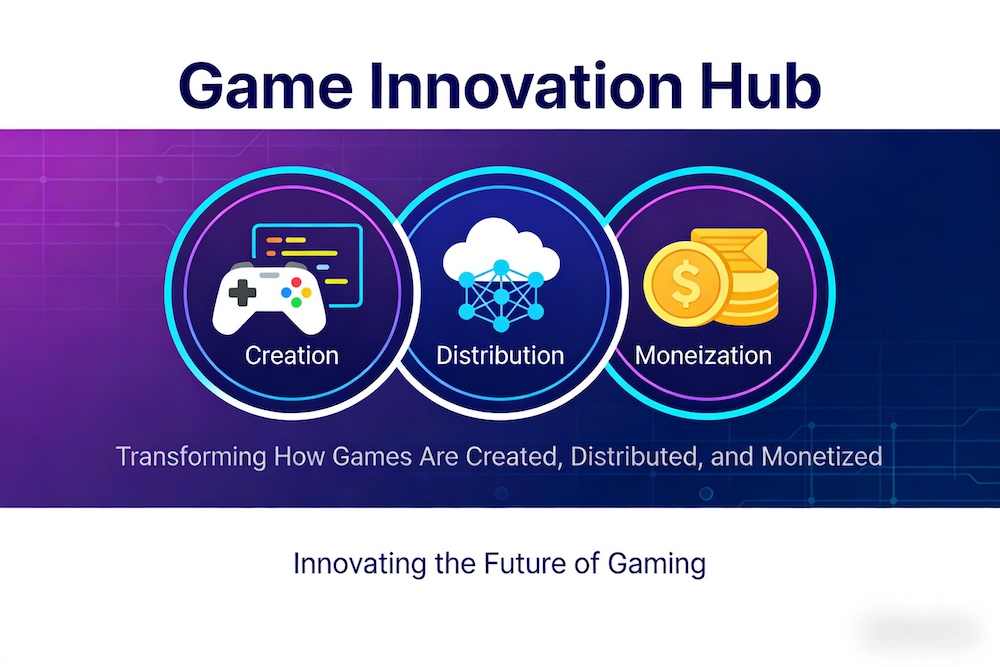 Game Innovation Hub

Creation

Distribution

Moneization

Transforming How Games Are Created, Distributed, and Monetized

Innovating the Future of Gaming